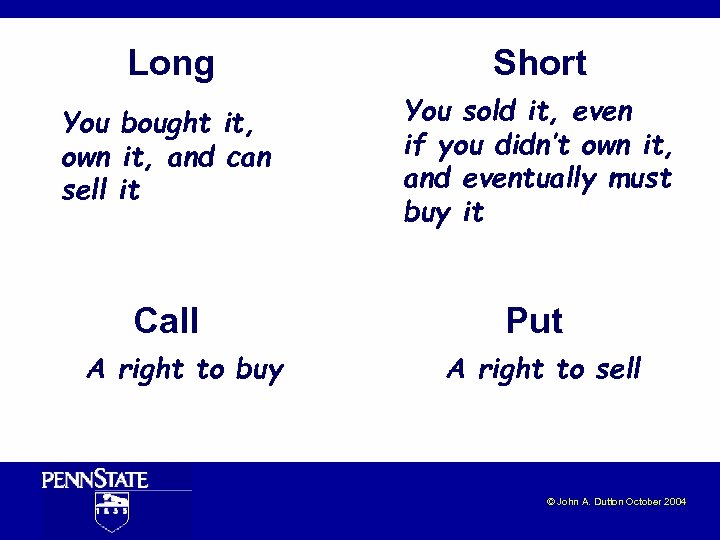 Long

You bought it, own it, and can sell it

Short

You sold it, even if you didn't own it, and eventually must buy it

Call

A right to buy

Put

A right to sell

PENNSTATE

1855

© John A. Dutton October 2004